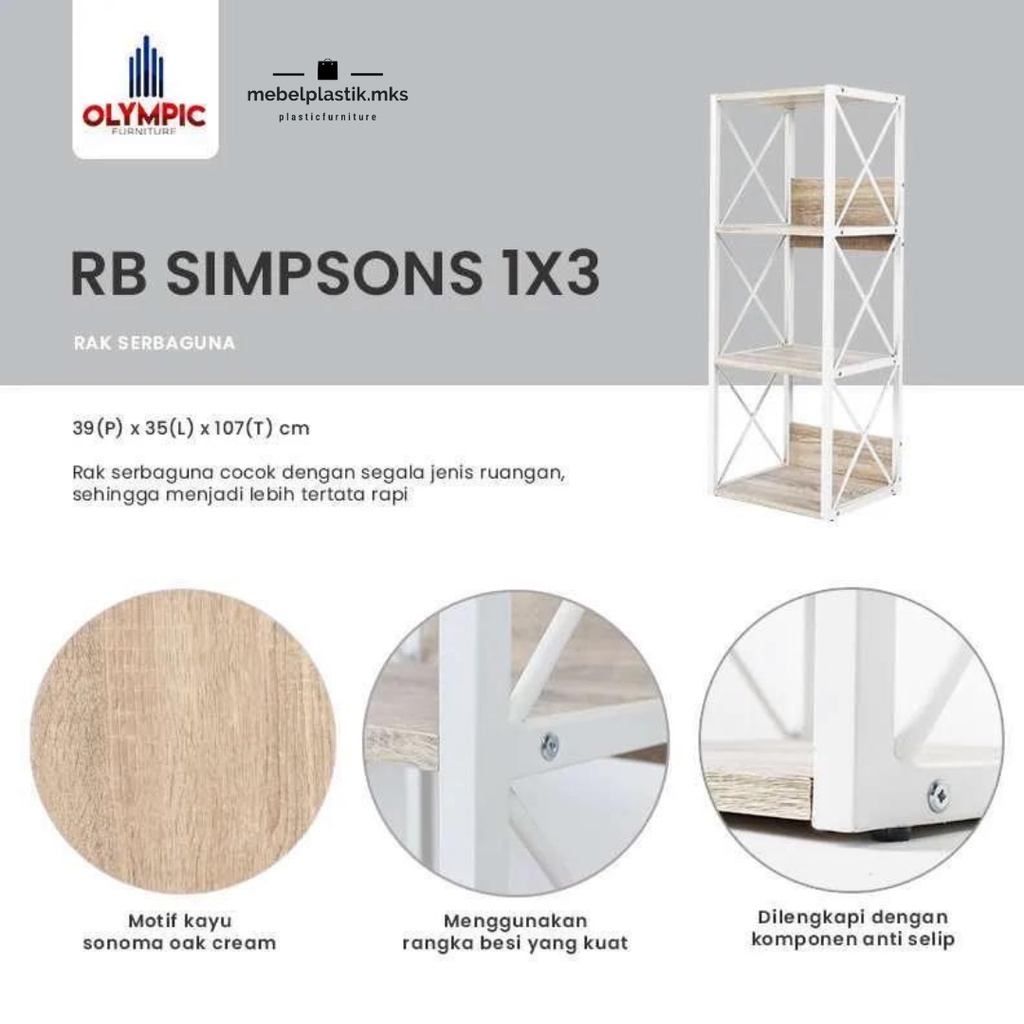 OLYMPIC
FURNITURE

mebelplastik.mks
plasticfurniture

RB SIMPSONS 1X3

RAK SERBAGUNA

39(P) x 35(L) x 107(T) cm

Rak serbaguna cocok dengan segala jenis ruangan, sehingga menjadi lebih tertata rapi

Motif kayu sonoma oak cream

Menggunakan rangka besi yang kuat

Dilengkapi dengan komponen anti selip